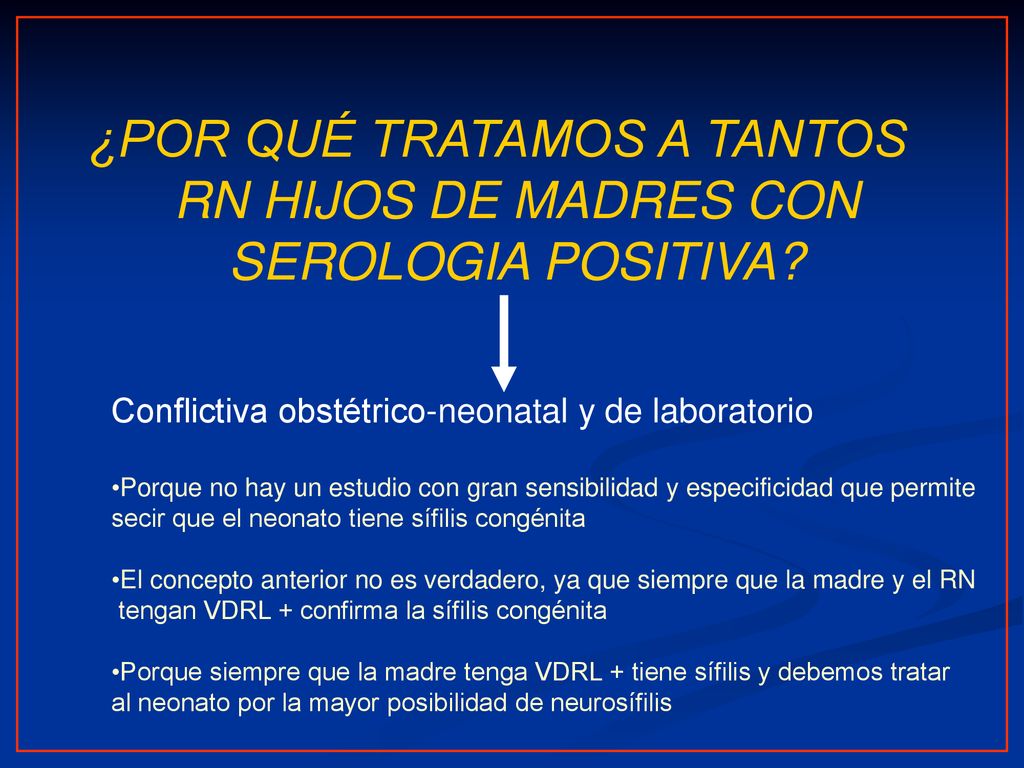 ¿POR QUÉ TRATAMOS A TANTOS RN HIJOS DE MADRES CON SEROLOGIA POSITIVA?

Conflictiva obstétrico-neonatal y de laboratorio

•Porque no hay un estudio con gran sensibilidad y especificidad que permite secir que el neonato tiene sífilis congénita

•El concepto anterior no es verdadero, ya que siempre que la madre y el RN tengan VDRL + confirma la sífilis congénita

•Porque siempre que la madre tenga VDRL + tiene sífilis y debemos tratar al neonato por la mayor posibilidad de neurosífilis